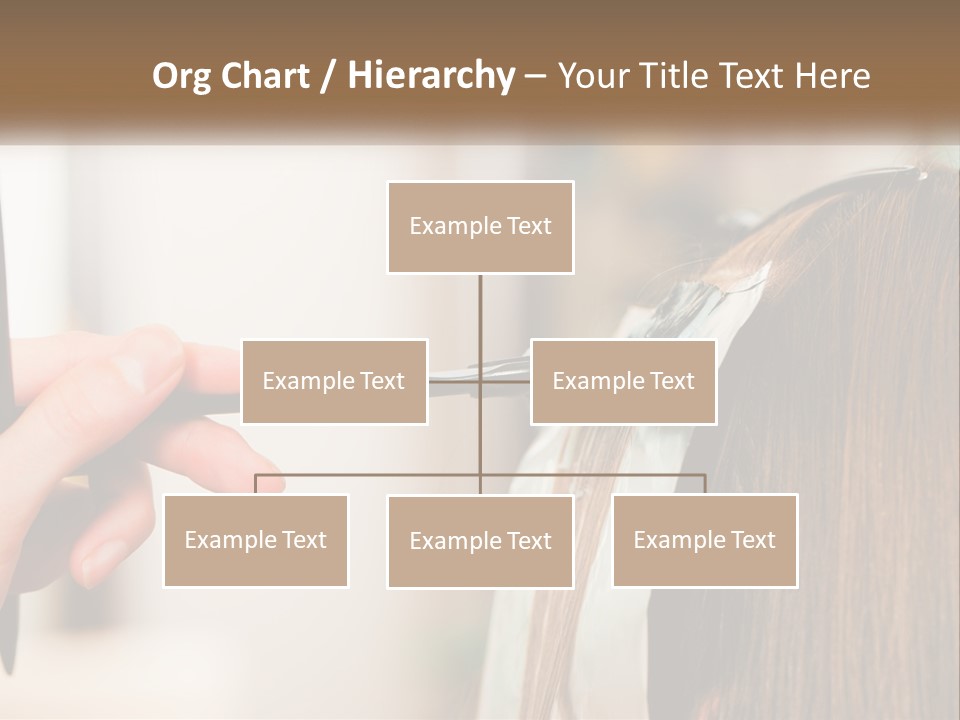 Org Chart / Hierarchy – Your Title Text Here

Example Text

Example Text

Example Text

Example Text

Example Text

Example Text